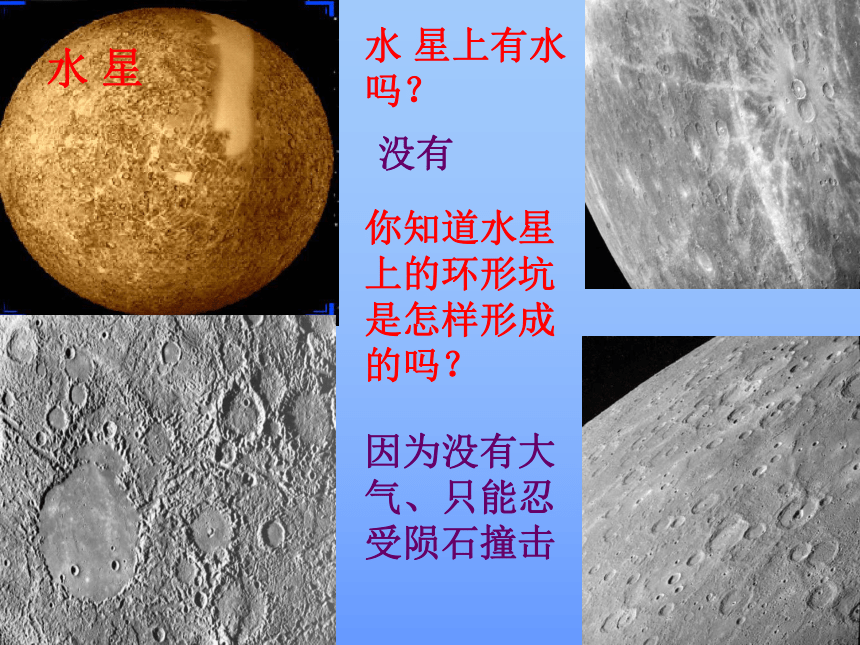 水 星

水 星上有水吗？

没有

你知道水星上的环形坑是怎样形成的吗？

因为没有大气、只能忍受陨石撞击